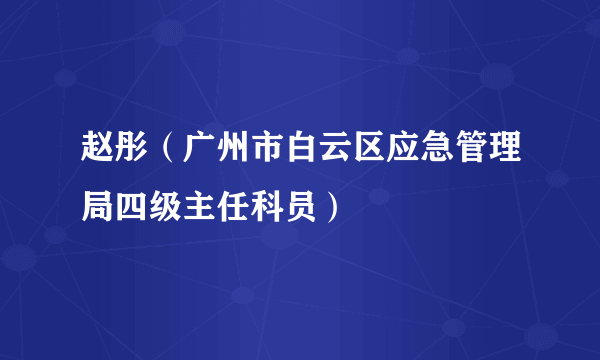 赵彤（广州市白云区应急管理局四级主任科员）